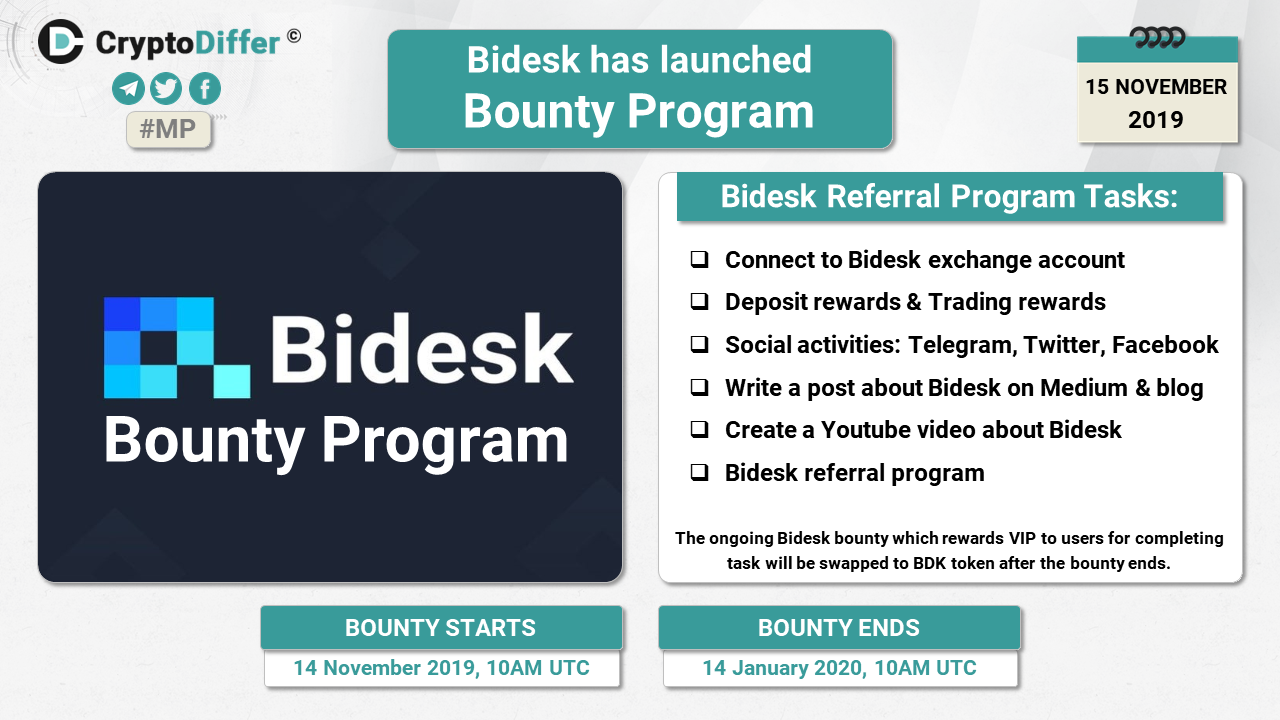 CryptoDiffer ©

#MP

Bidesk has launched
Bounty Program

15 NOVEMBER
2019

Bidesk
Bounty Program

Bidesk Referral Program Tasks:

❑ Connect to Bidesk exchange account
❑ Deposit rewards & Trading rewards
❑ Social activities: Telegram, Twitter, Facebook
❑ Write a post about Bidesk on Medium & blog
❑ Create a Youtube video about Bidesk
❑ Bidesk referral program

The ongoing Bidesk bounty which rewards VIP to users for completing task will be swapped to BDK token after the bounty ends.

BOUNTY STARTS
14 November 2019, 10AM UTC

BOUNTY ENDS
14 January 2020, 10AM UTC